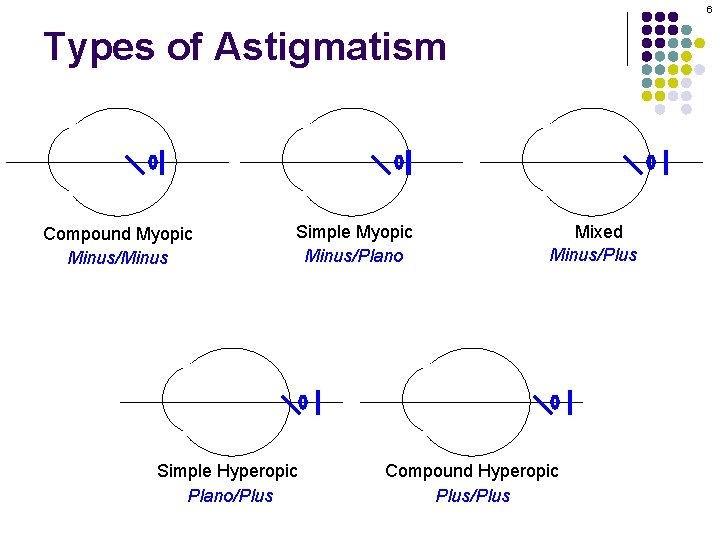 6

Types of Astigmatism

Compound Myopic
Minus/Minus

Simple Myopic
Minus/Plano

Mixed
Minus/Plus

Simple Hyperopic
Plano/Plus

Compound Hyperopic
Plus/Plus